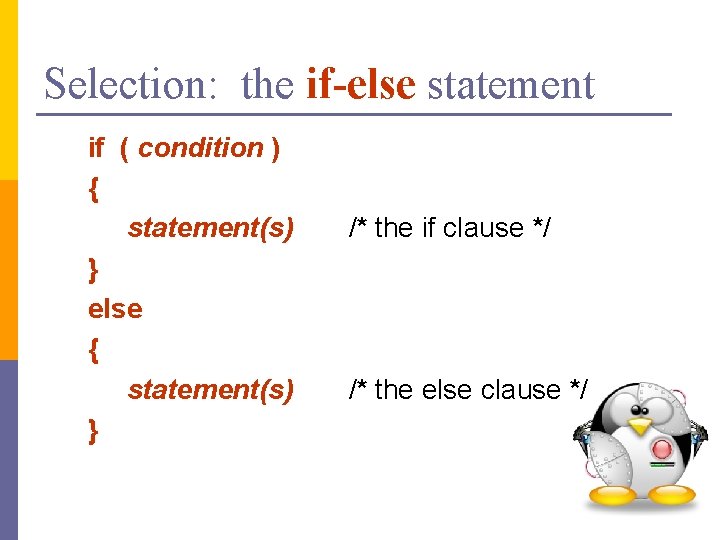 Selection: the if-else statement

if ( condition )
{
statement(s) /* the if clause */
}
else
{
statement(s) /* the else clause */
}